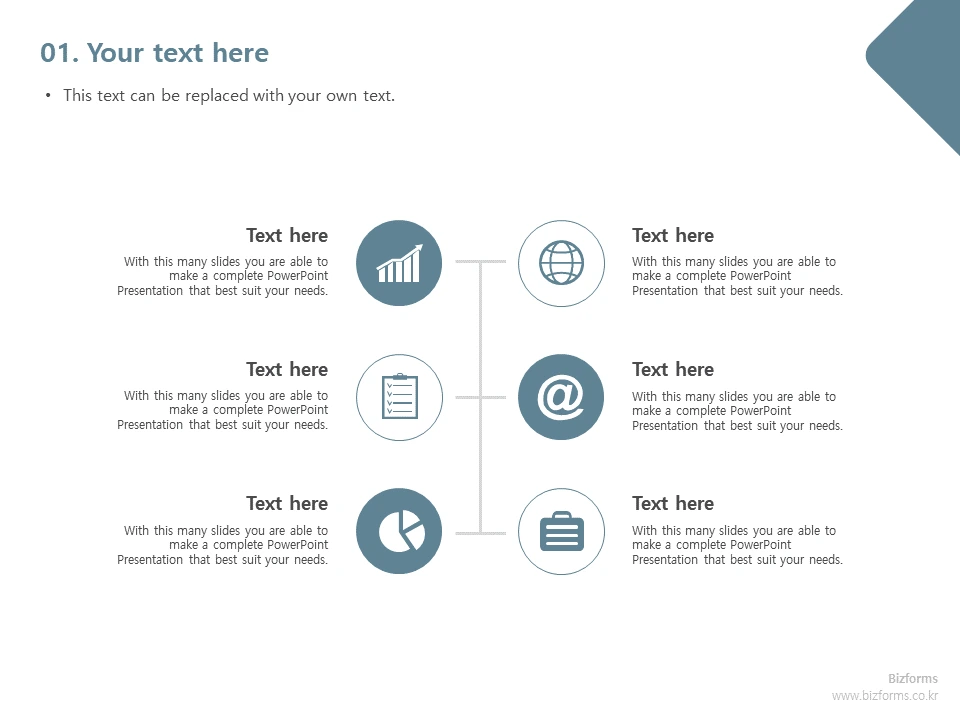 01. Your text here

• This text can be replaced with your own text.

Text here
With this many slides you are able to make a complete PowerPoint Presentation that best suit your needs.

Text here
With this many slides you are able to make a complete PowerPoint Presentation that best suit your needs.

Text here
With this many slides you are able to make a complete PowerPoint Presentation that best suit your needs.

Text here
With this many slides you are able to make a complete PowerPoint Presentation that best suit your needs.

Text here
With this many slides you are able to make a complete PowerPoint Presentation that best suit your needs.

Text here
With this many slides you are able to make a complete PowerPoint Presentation that best suit your needs.

Bizforms
www.bizforms.co.kr